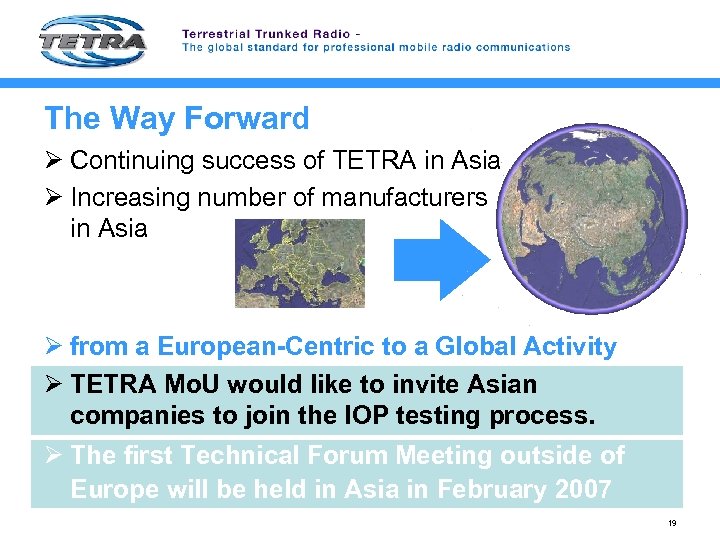 TETRA

Terrestrial Trunked Radio -
The global standard for professional mobile radio communications

The Way Forward

➢ Continuing success of TETRA in Asia
➢ Increasing number of manufacturers in Asia

➢ from a European-Centric to a Global Activity
➢ TETRA MoU would like to invite Asian companies to join the IOP testing process.
➢ The first Technical Forum Meeting outside of Europe will be held in Asia in February 2007

19